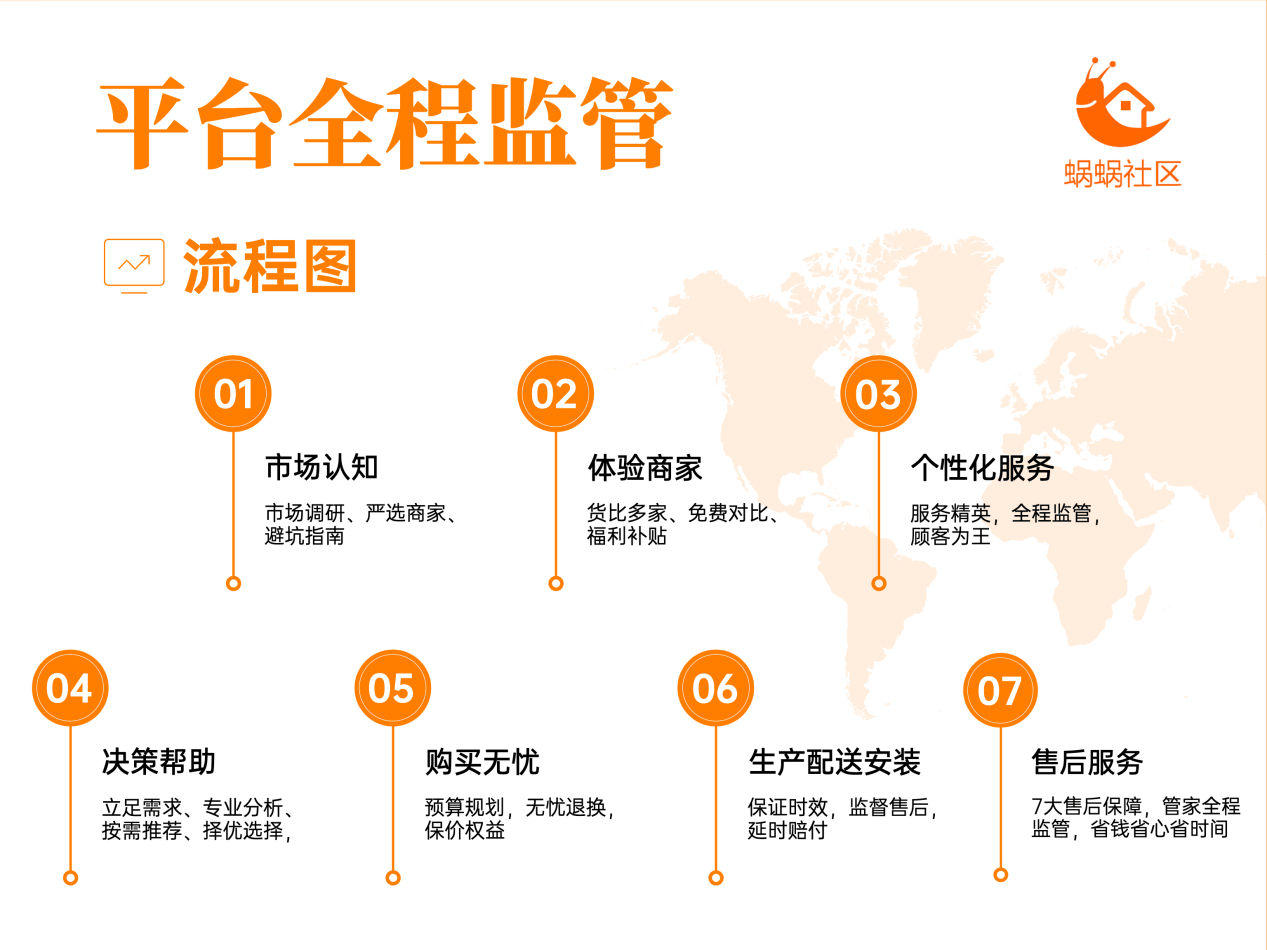 平台全程监管

蜗蜗社区

流程图

01

市场认知

市场调研、严选商家、避坑指南

02

体验商家

货比多家、免费对比、福利补贴

03

个性化服务

服务精英，全程监管，顾客为王

04

决策帮助

立足需求、专业分析、按需推荐、择优选择，

05

购买无忧

预算规划，无忧退换，保价权益

06

生产配送安装

保证时效，监督售后，延时赔付

07

售后服务

7大售后保障，管家全程监管，省钱省心省时间